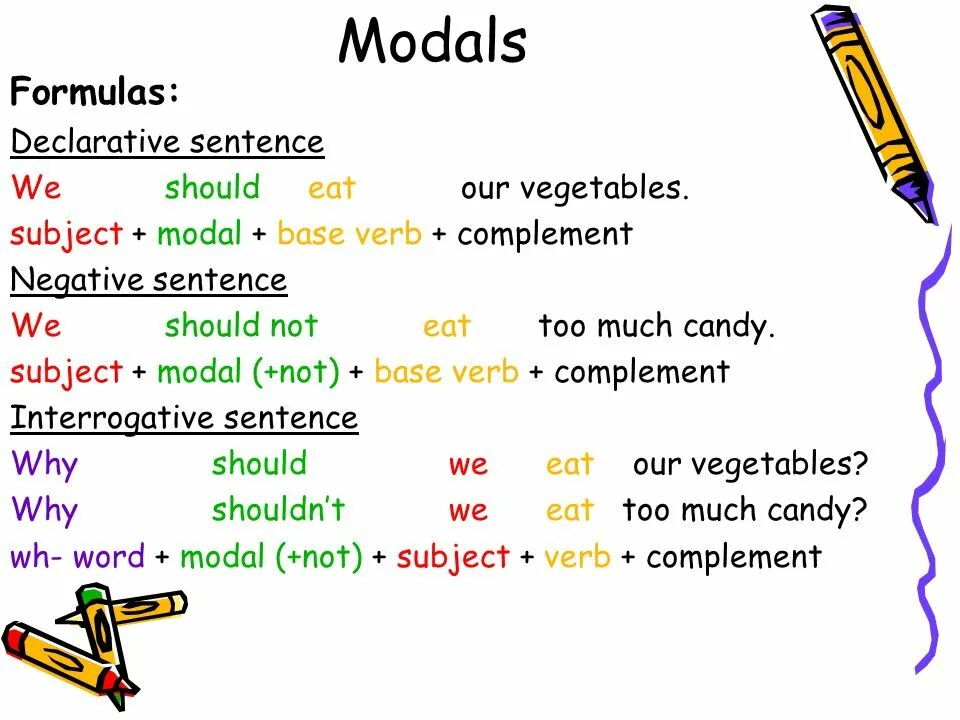 Modals

Formulas:

Declarative sentence

We should eat our vegetables.

subject + modal + base verb + complement

Negative sentence

We should not eat too much candy.

subject + modal (+not) + base verb + complement

Interrogative sentence

Why should we eat our vegetables?

Why shouldn't we eat too much candy?

wh- word + modal (+not) + subject + verb + complement